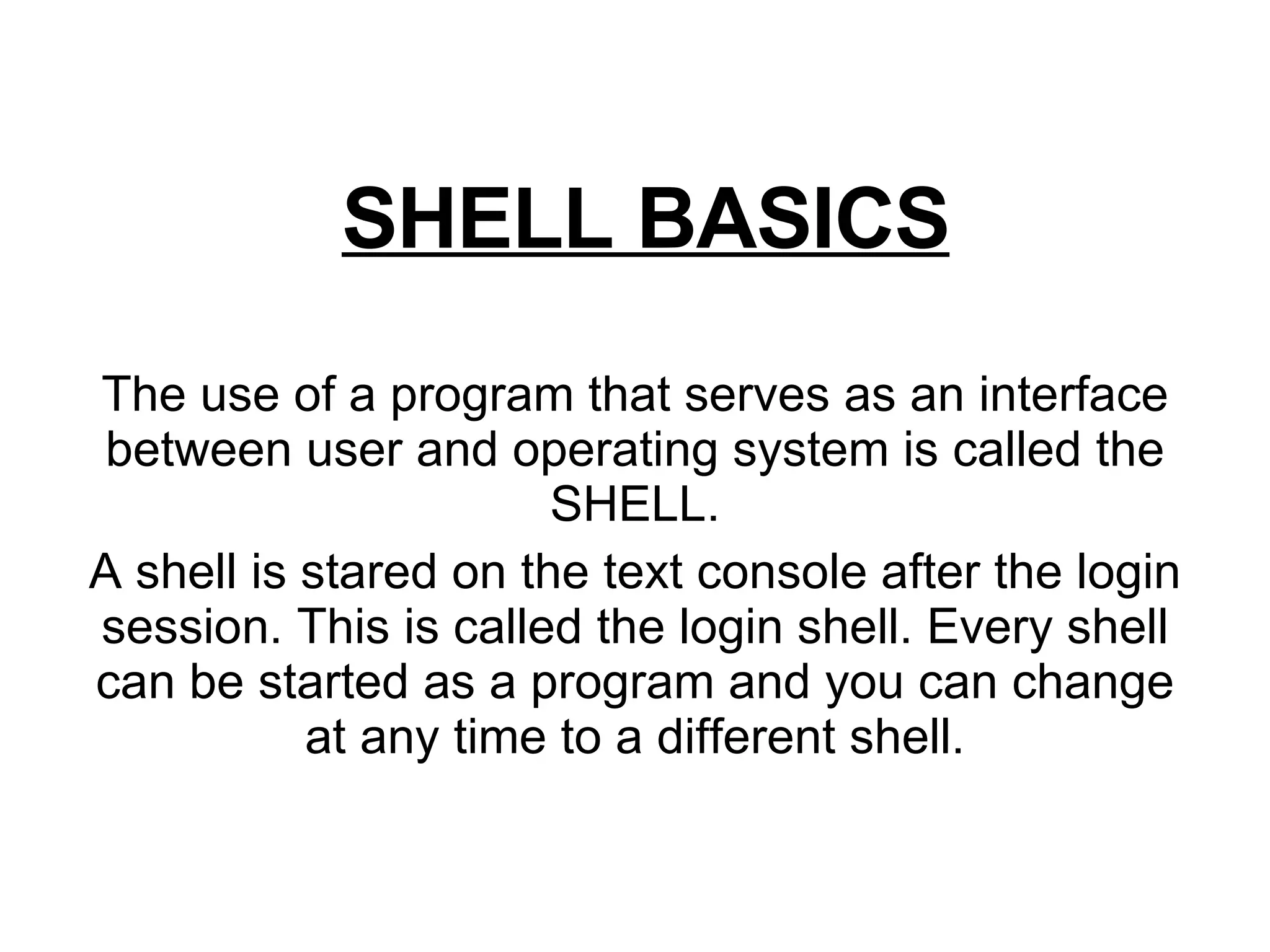 SHELL BASICS

The use of a program that serves as an interface between user and operating system is called the SHELL.

A shell is stared on the text console after the login session. This is called the login shell. Every shell can be started as a program and you can change at any time to a different shell.